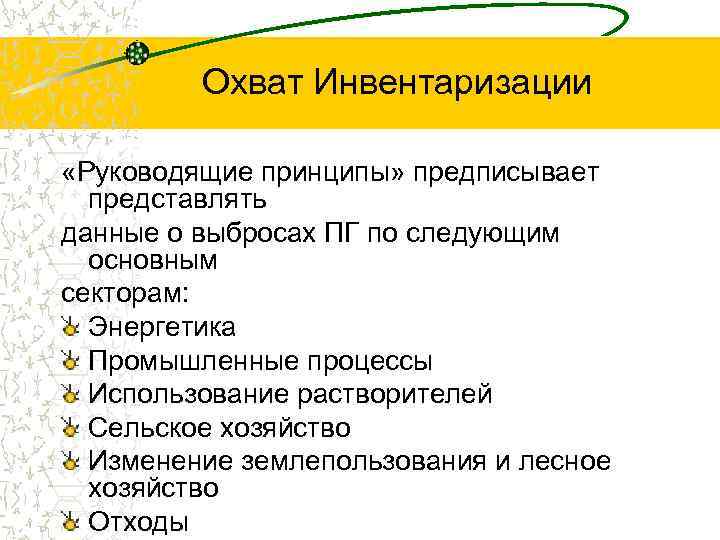 Охват Инвентаризации

«Руководящие принципы» предписывает представлять

данные о выбросах ПГ по следующим основным

секторам:

Энергетика

Промышленные процессы

Использование растворителей

Сельское хозяйство

Изменение землепользования и лесное хозяйство

Отходы